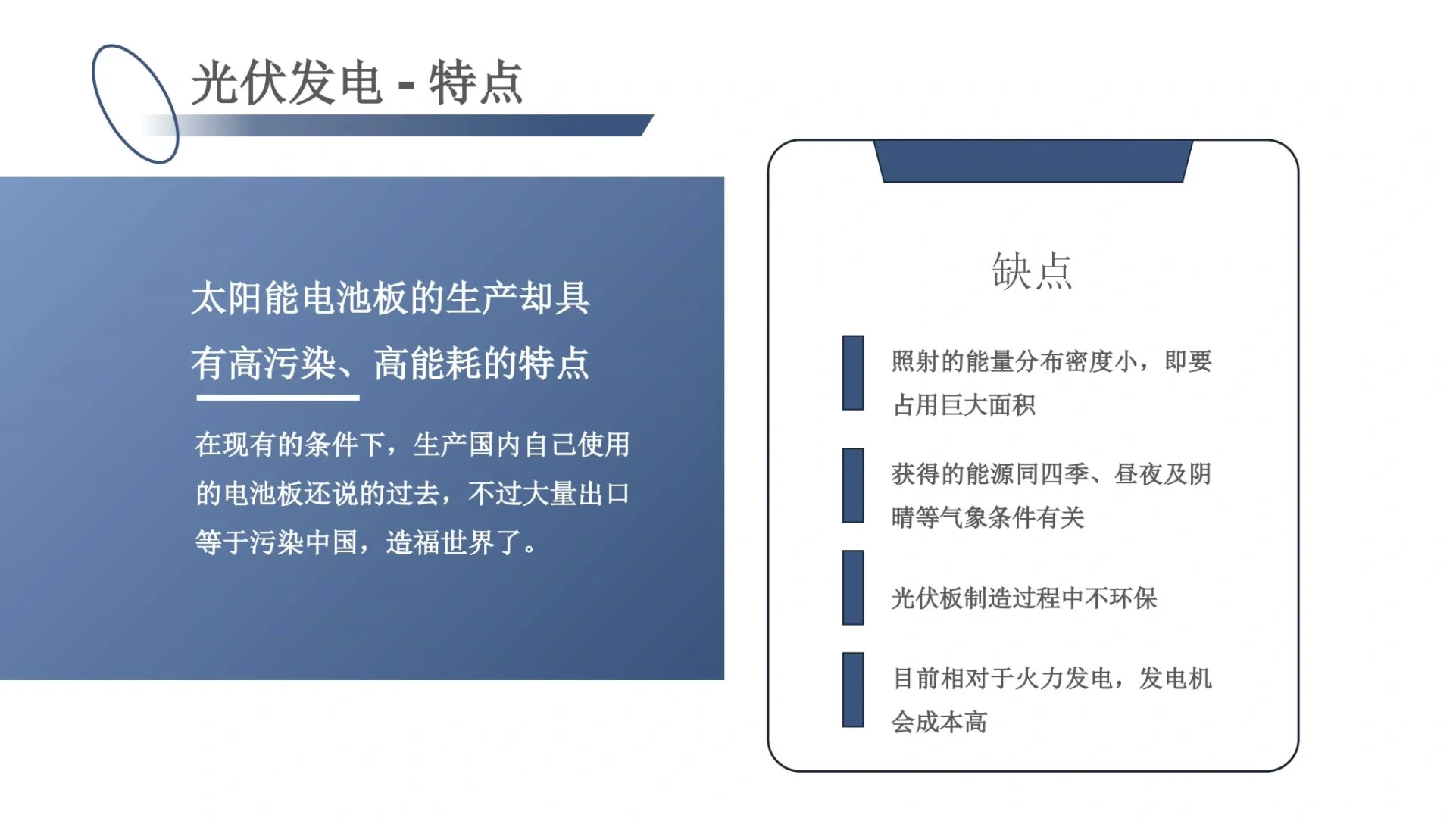 光伏发电 - 特点

太阳能电池板的生产却具有高污染、高能耗的特点

在现有的条件下，生产国内自己使用的电池板还说的过去，不过大量出口等于污染中国，造福世界了。

缺点

照射的能量分布密度小，即要占用巨大面积

获得的能源同四季、昼夜及阴晴等气象条件有关

光伏板制造过程中不环保

目前相对于火力发电，发电机会成本高